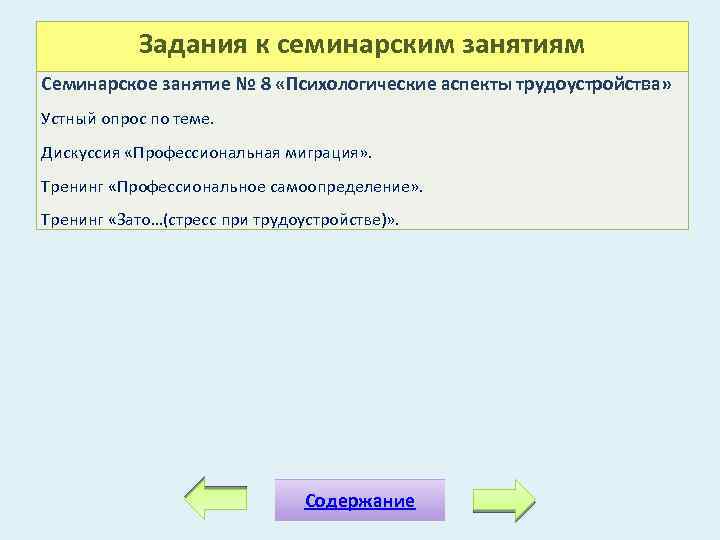 Задания к семинарским занятиям

Семинарское занятие № 8 «Психологические аспекты трудоустройства»

Устный опрос по теме.

Дискуссия «Профессиональная миграция».

Тренинг «Профессиональное самоопределение».

Тренинг «Зато…(стресс при трудоустройстве)».

Содержание